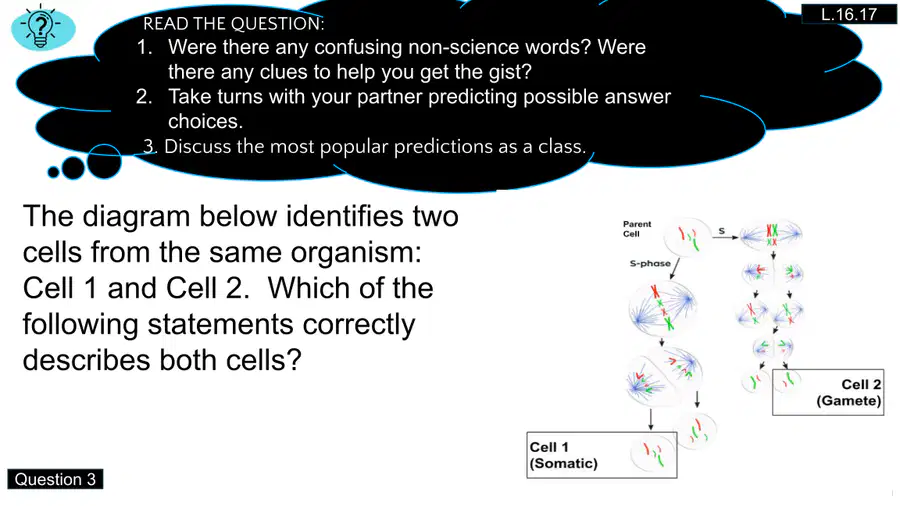 L.16.17

READ THE QUESTION:

1. Were there any confusing non-science words? Were there any clues to help you get the gist?
2. Take turns with your partner predicting possible answer choices.
3. Discuss the most popular predictions as a class.

The diagram below identifies two cells from the same organism: Cell 1 and Cell 2. Which of the following statements correctly describes both cells?

Parent Cell

S

S-phase

Cell 2 (Gamete)

Cell 1 (Somatic)

Question 3